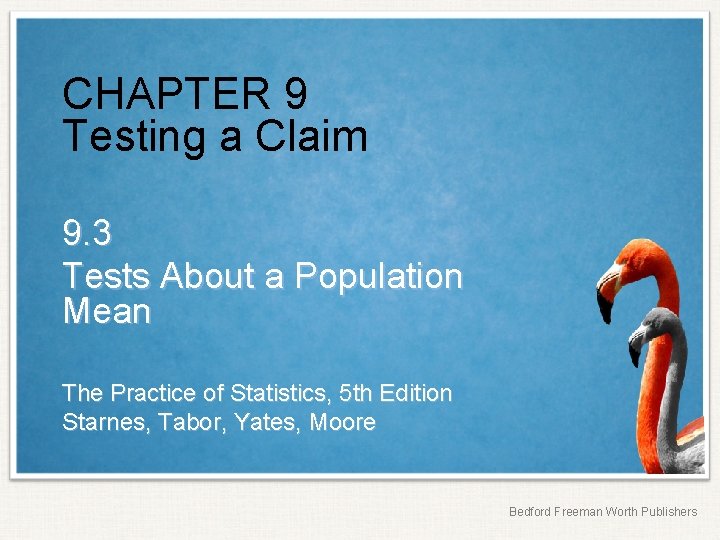 CHAPTER 9
Testing a Claim

9.3
Tests About a Population Mean

The Practice of Statistics, 5th Edition
Starnes, Tabor, Yates, Moore

Bedford Freeman Worth Publishers